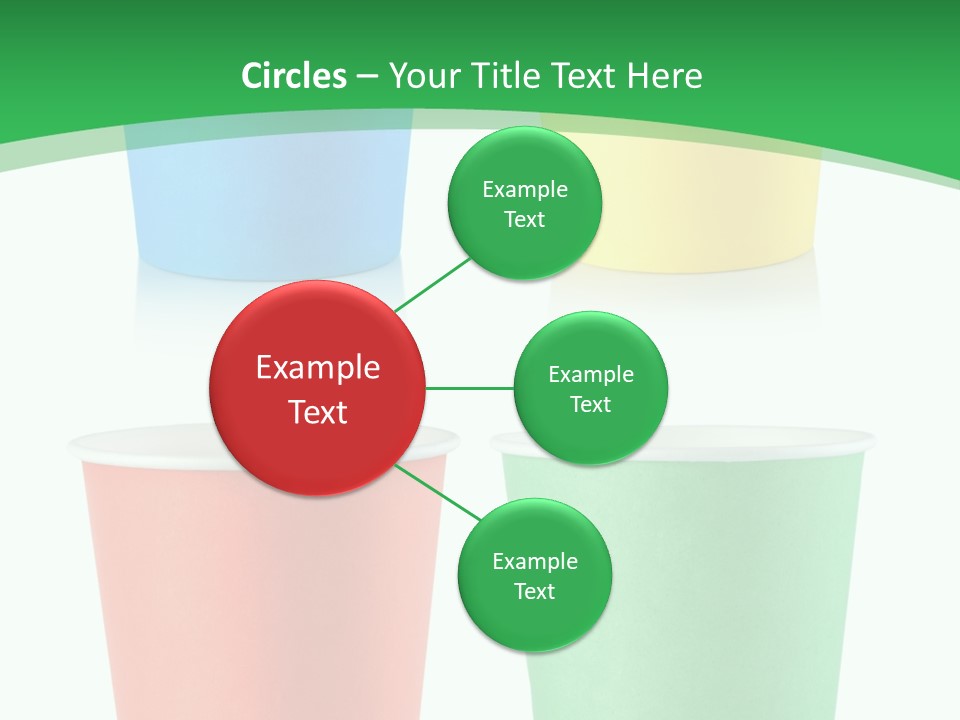 Circles – Your Title Text Here

Example Text

Example Text

Example Text

Example Text